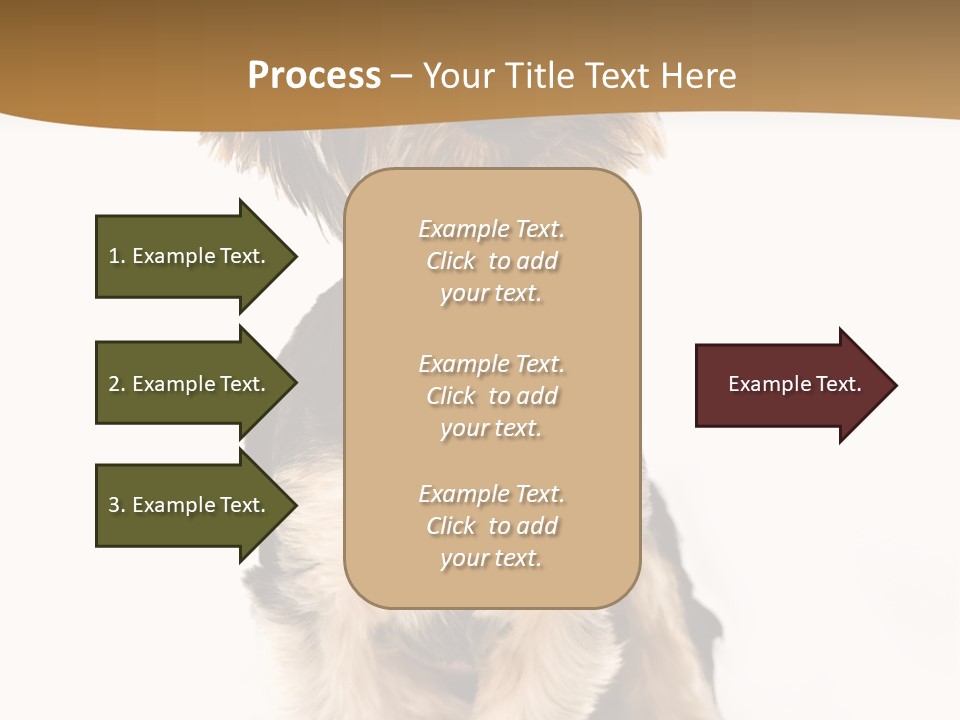 Process – Your Title Text Here

1. Example Text.

2. Example Text.

3. Example Text.

Example Text. Click to add your text.

Example Text. Click to add your text.

Example Text. Click to add your text.

Example Text.